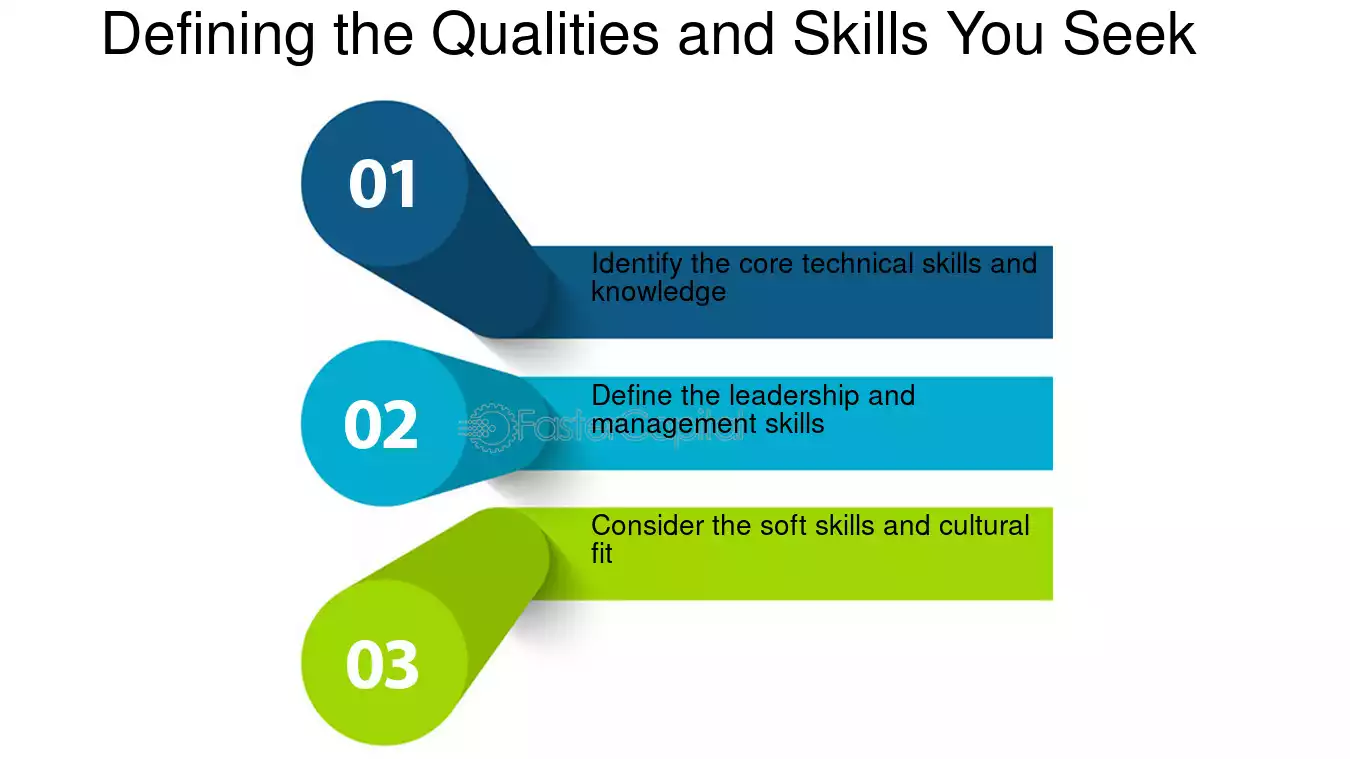 Defining the Qualities and Skills You Seek

01

Identify the core technical skills and knowledge

02

Define the leadership and management skills

FasterCapital

Consider the soft skills and cultural fit

03